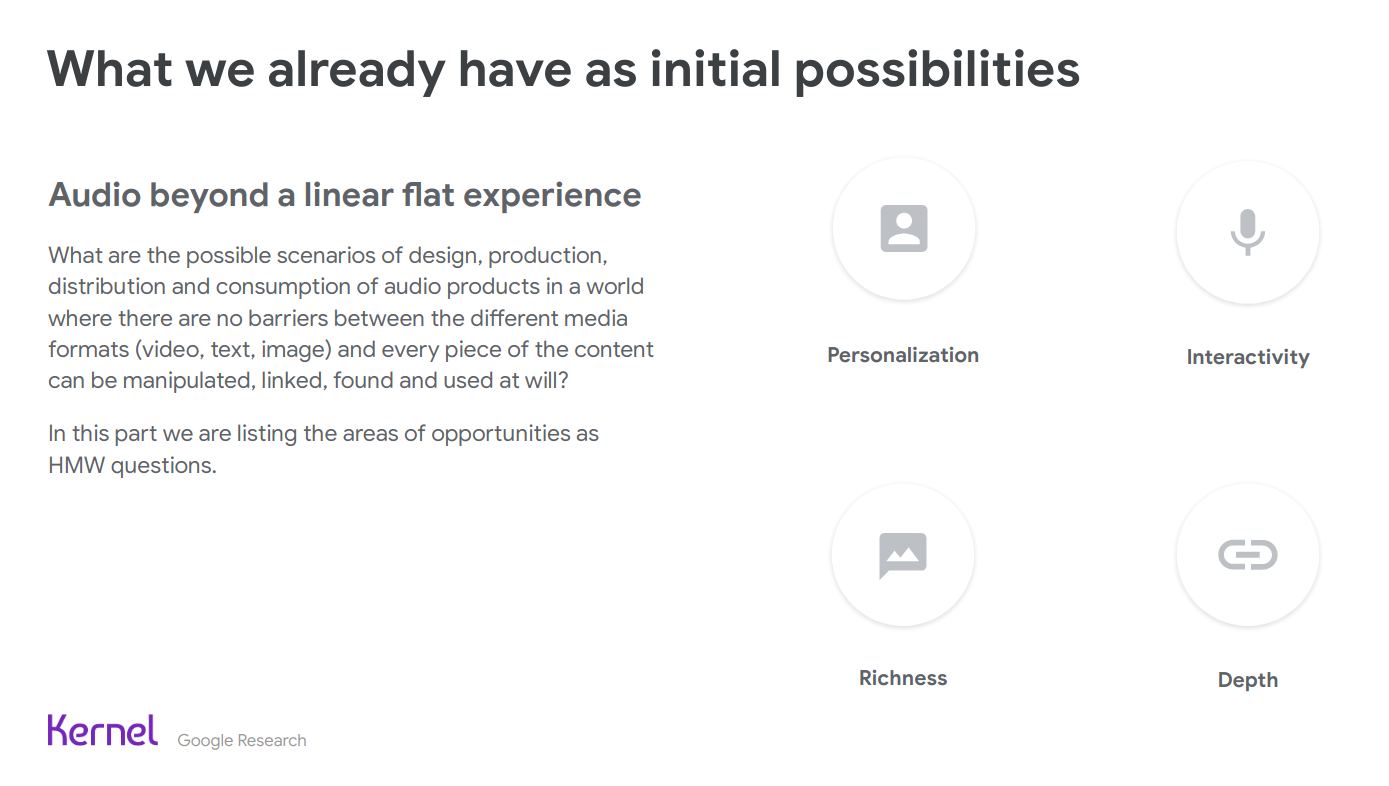 What we already have as initial possibilities

Audio beyond a linear flat experience

What are the possible scenarios of design, production, distribution and consumption of audio products in a world where there are no barriers between the different media formats (video, text, image) and every piece of the content can be manipulated, linked, found and used at will?

In this part we are listing the areas of opportunities as HMW questions.

Personalization

Interactivity

Richness

Depth

Kernel Google Research